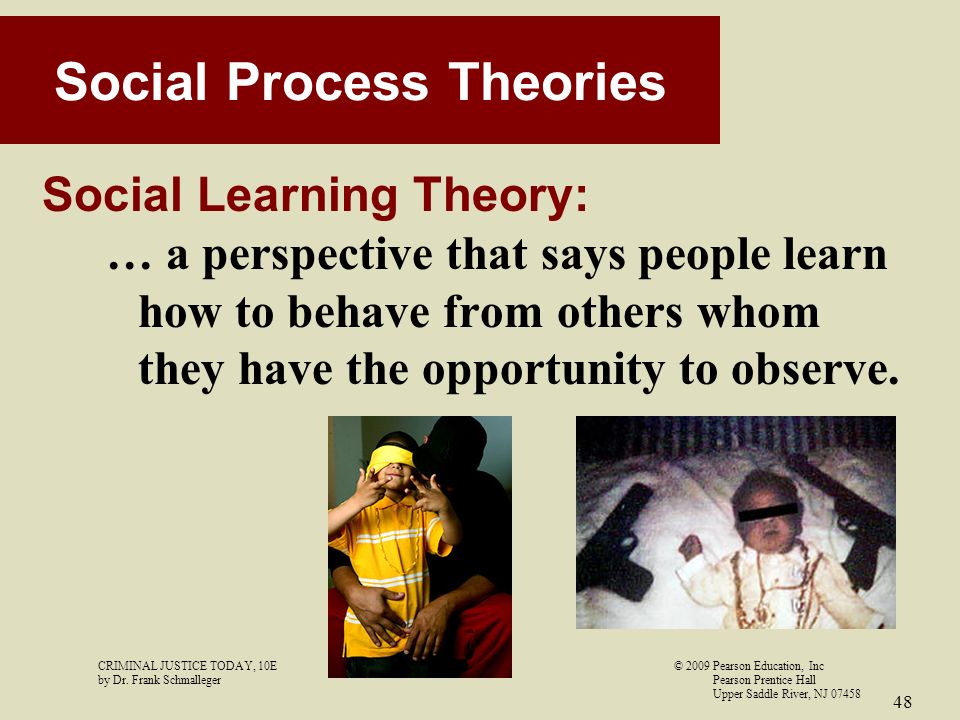 Social Process Theories

Social Learning Theory:

… a perspective that says people learn how to behave from others whom they have the opportunity to observe.

CRIMINAL JUSTICE TODAY, 10E
by Dr. Frank Schmalleger

© 2009 Pearson Education, Inc
Pearson Prentice Hall
Upper Saddle River, NJ 07458

48